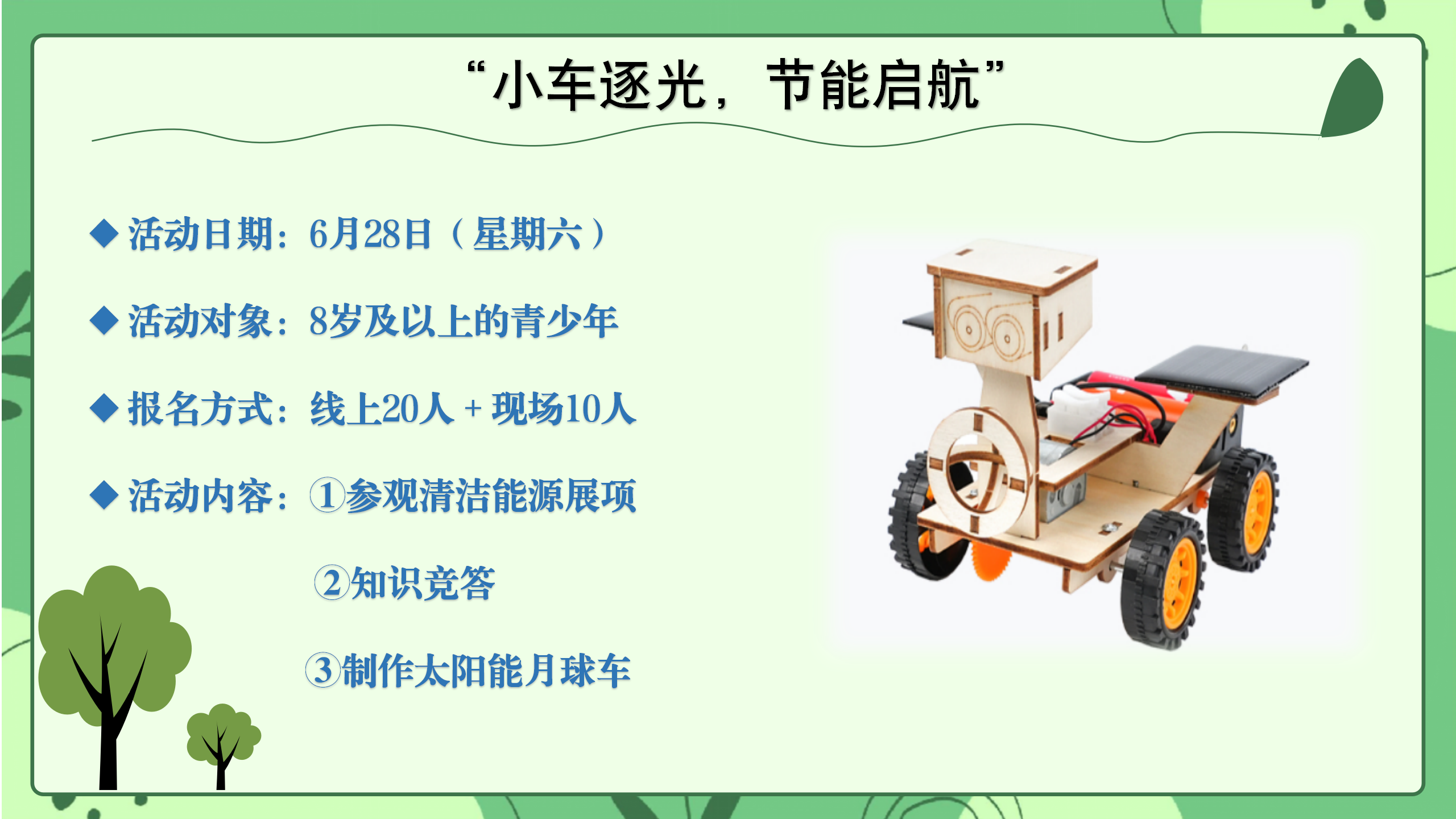 “小车逐光，节能启航”

◆ 活动日期：6月28日（星期六）

◆ 活动对象：8岁及以上的青少年

◆ 报名方式：线上20人 + 现场10人

◆ 活动内容：①参观清洁能源展项

②知识竞答

③制作太阳能月球车